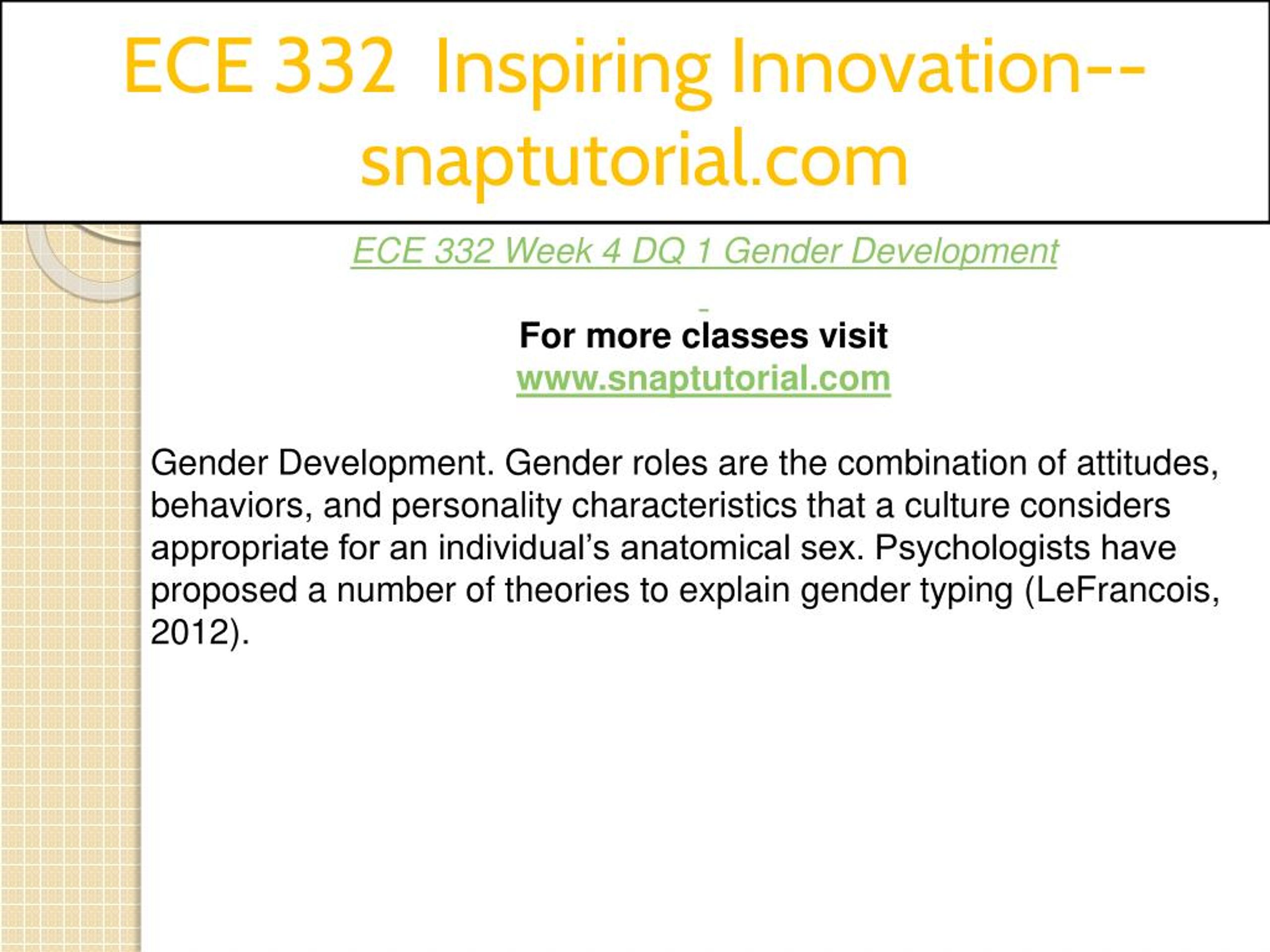 ECE 332 Inspiring Innovation--snaptutorial.com

ECE 332 Week 4 DQ 1 Gender Development

For more classes visit
www.snaptutorial.com

Gender Development. Gender roles are the combination of attitudes, behaviors, and personality characteristics that a culture considers appropriate for an individual’s anatomical sex. Psychologists have proposed a number of theories to explain gender typing (LeFrancois, 2012).